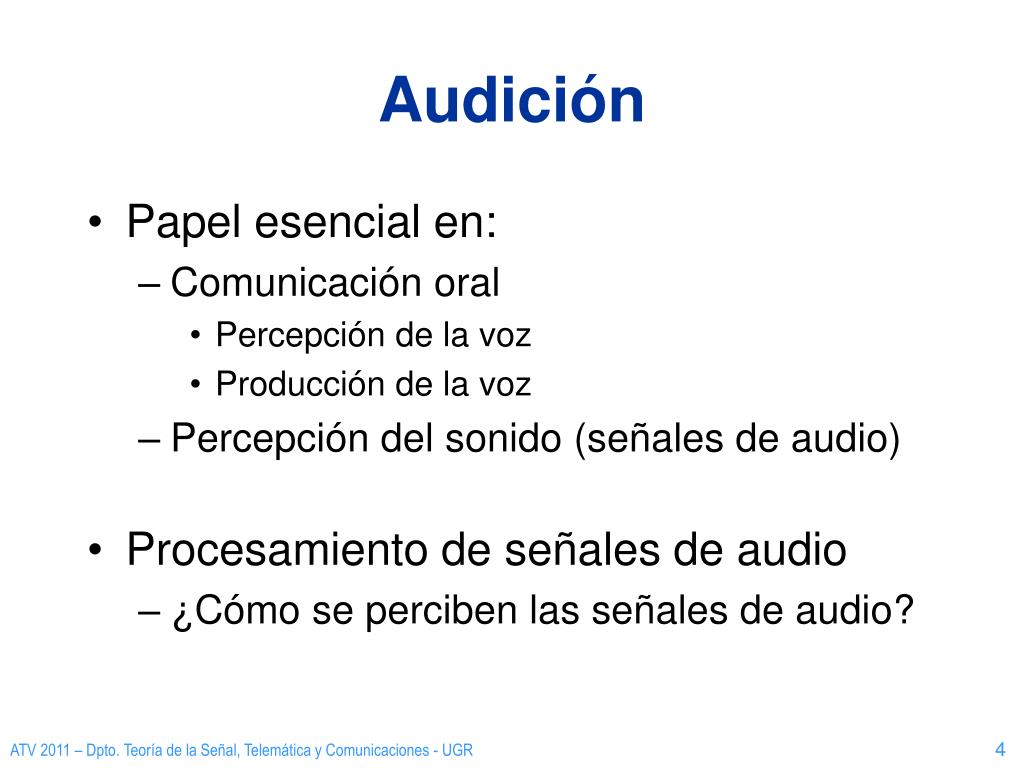 Audición

• Papel esencial en:
– Comunicación oral
• Percepción de la voz
• Producción de la voz
– Percepción del sonido (señales de audio)

• Procesamiento de señales de audio
– ¿Cómo se perciben las señales de audio?

ATV 2011 – Dpto. Teoría de la Señal, Telemática y Comunicaciones - UGR

4